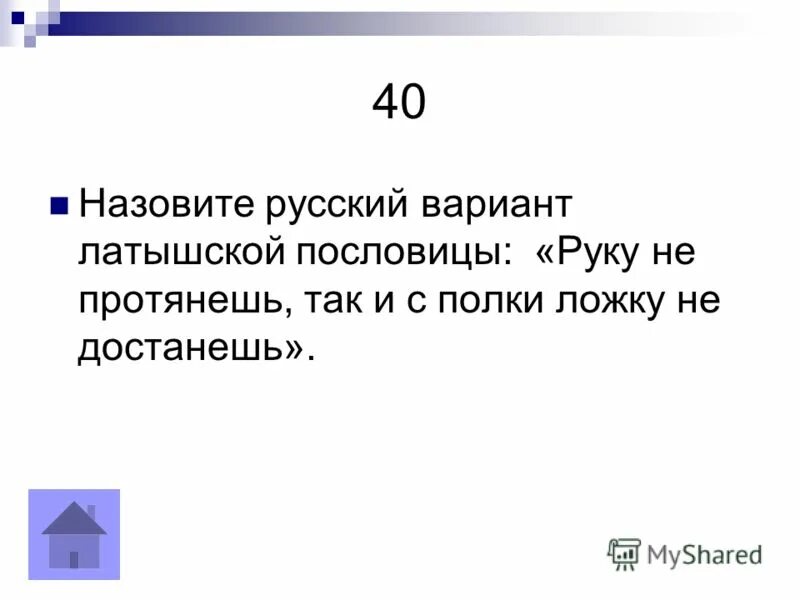 40

Назовите русский вариант латышской пословицы: «Руку не протянешь, так и с полки ложку не достанешь».

MyShared